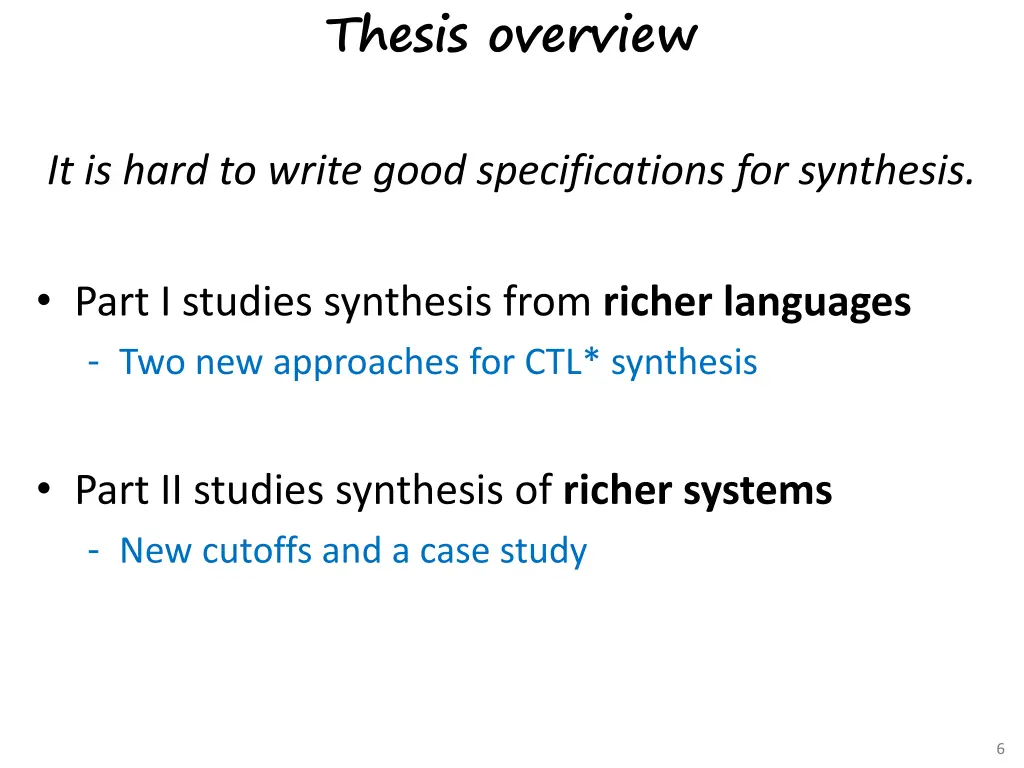 Thesis overview

It is hard to write good specifications for synthesis.

• Part I studies synthesis from richer languages
- Two new approaches for CTL* synthesis

• Part II studies synthesis of richer systems
- New cutoffs and a case study

6